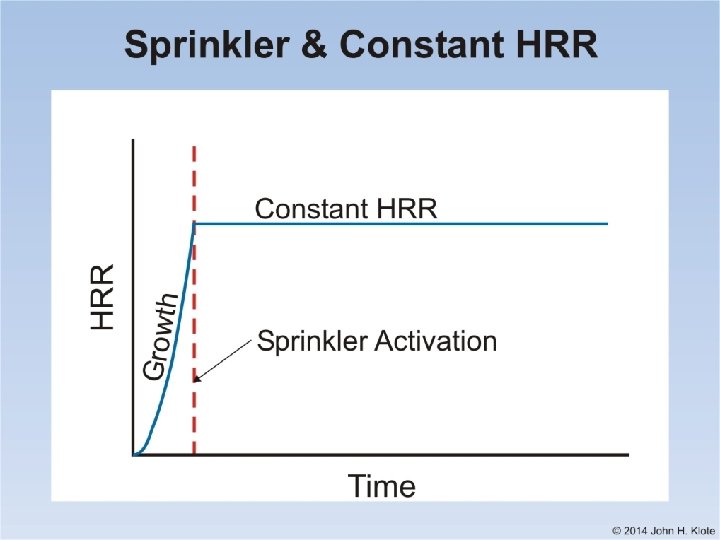 Sprinkler & Constant HRR

HRR

Growth

Constant HRR

Sprinkler Activation

Time

© 2014 John H. Klote